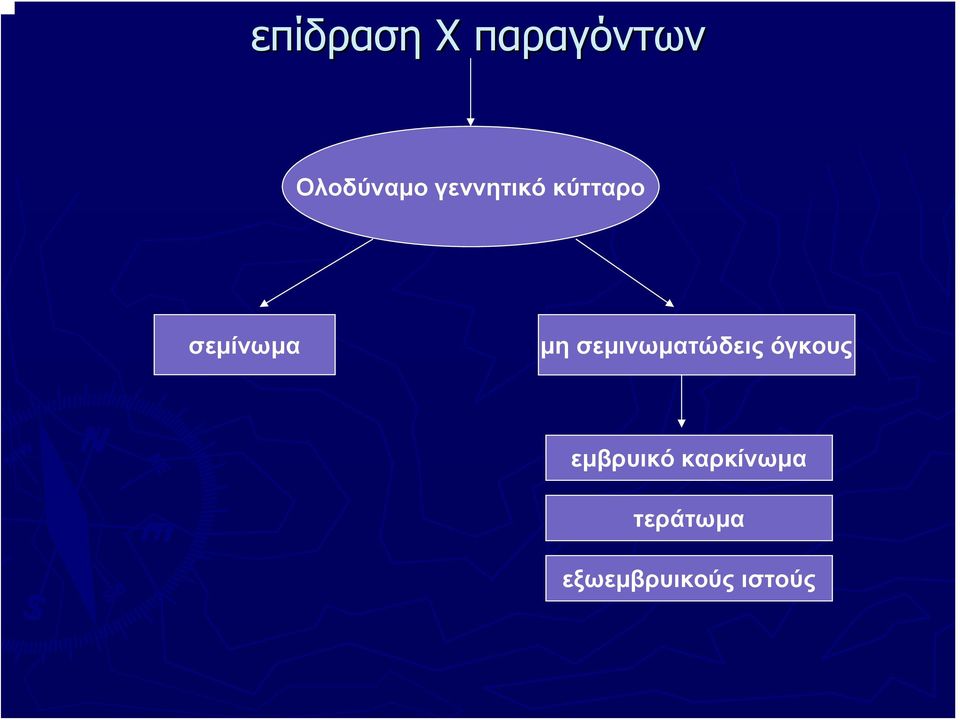 επίδραση Χ παραγόντων

Ολοδύναμο γεννητικό κύτταρο

σεμίνωμα

μη σεμινωματώδεις όγκους

εμβρυικό καρκίνωμα

τεράτωμα

εξωεμβρυικούς ιστούς